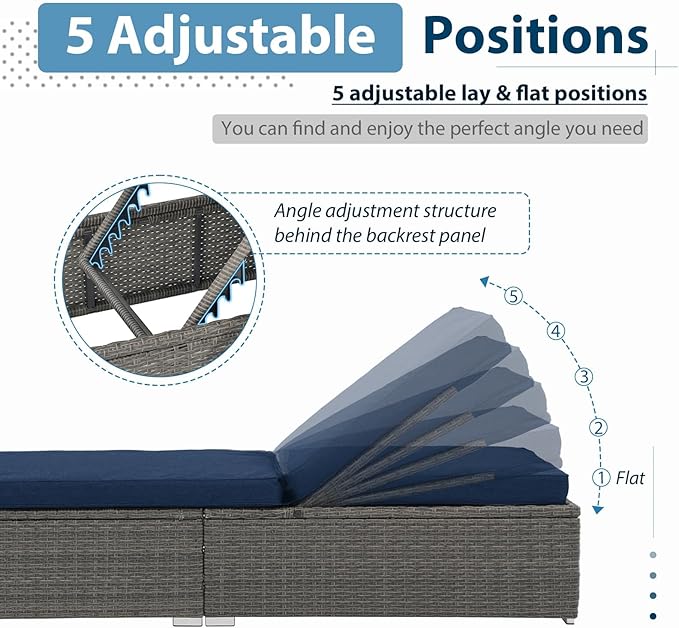 5 Adjustable Positions

5 adjustable lay & flat positions

You can find and enjoy the perfect angle you need

Angle adjustment structure behind the backrest panel

5
4
3
2
1 Flat